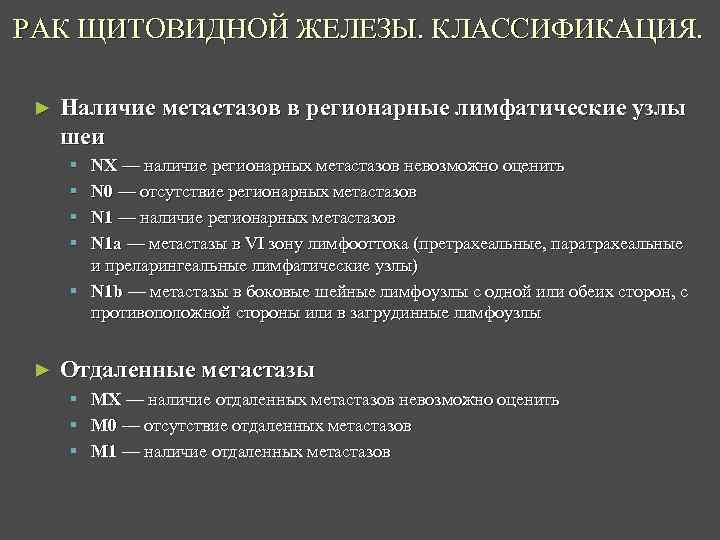 РАК ЩИТОВИДНОЙ ЖЕЛЕЗЫ. КЛАССИФИКАЦИЯ.

► Наличие метастазов в регионарные лимфатические узлы шеи

▪ NX — наличие регионарных метастазов невозможно оценить

▪ N0 — отсутствие регионарных метастазов

▪ N1 — наличие регионарных метастазов

▪ N1a — метастазы в VI зону лимфооттока (претрахеальные, паратрахеальные и преларингеальные лимфатические узлы)

▪ N1b — метастазы в боковые шейные лимфоузлы с одной или обеих сторон, с противоположной стороны или в загрудинные лимфоузлы

► Отдаленные метастазы

▪ MX — наличие отдаленных метастазов невозможно оценить

▪ M0 — отсутствие отдаленных метастазов

▪ M1 — наличие отдаленных метастазов